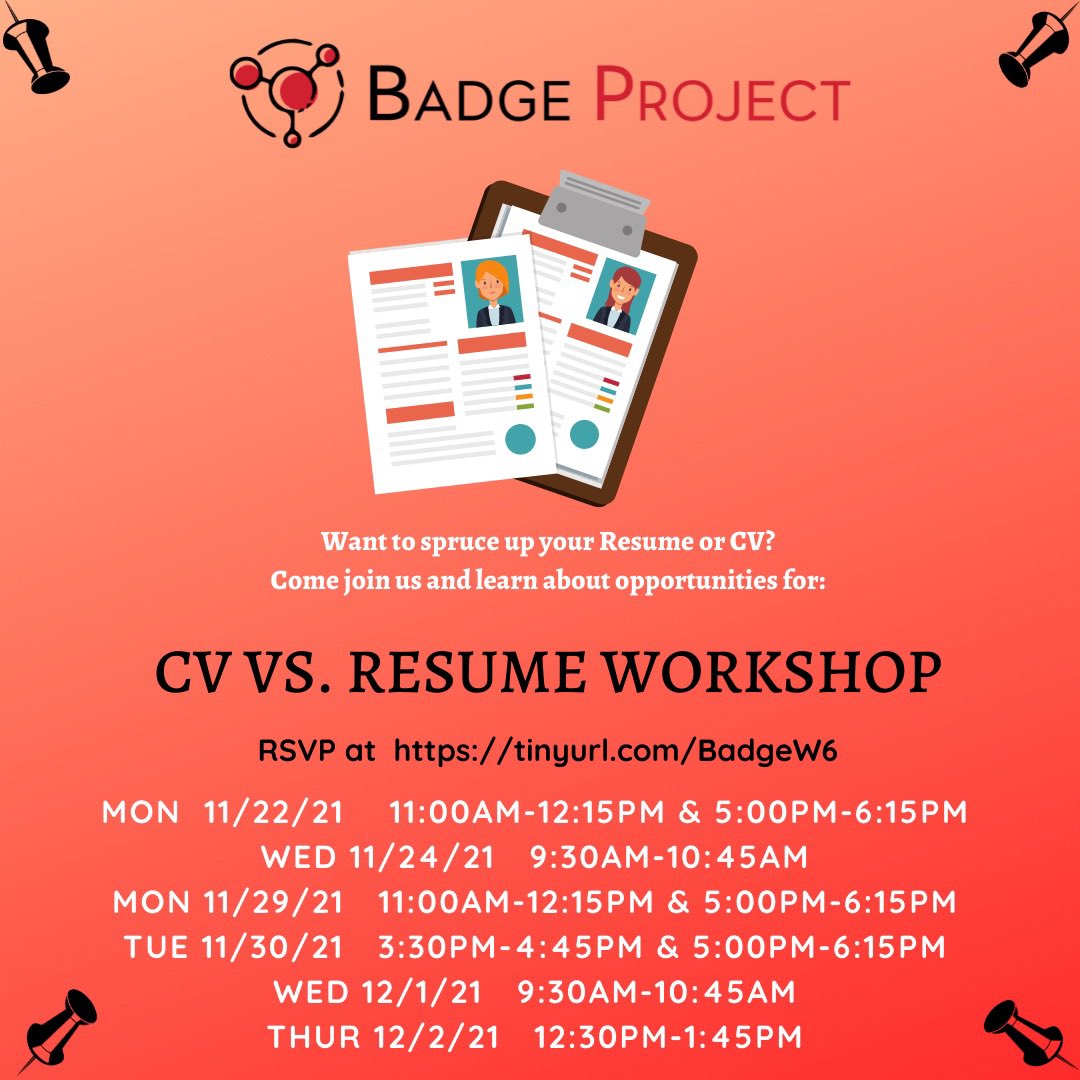 BADGE PROJECT

Want to spruce up your Resume or CV?
Come join us and learn about opportunities for:

CV VS. RESUME WORKSHOP

RSVP at https://tinyurl.com/BadgeW6

MON 11/22/21 11:00AM-12:15PM & 5:00PM-6:15PM
WED 11/24/21 9:30AM-10:45AM
MON 11/29/21 11:00AM-12:15PM & 5:00PM-6:15PM
TUE 11/30/21 3:30PM-4:45PM & 5:00PM-6:15PM
WED 12/1/21 9:30AM-10:45AM
THUR 12/2/21 12:30PM-1:45PM